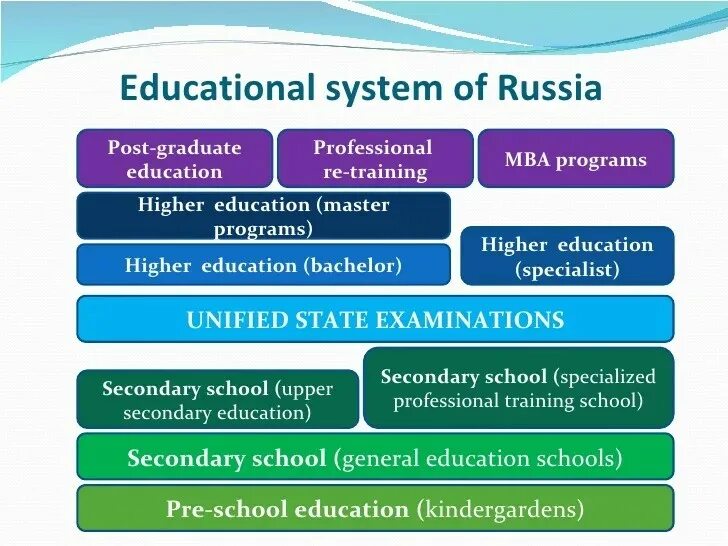 Educational system of Russia

Post-graduate education

Professional re-training

MBA programs

Higher education (master programs)

Higher education (bachelor)

Higher education (specialist)

UNIFIED STATE EXAMINATIONS

Secondary school (upper secondary education)

Secondary school (specialized professional training school)

Secondary school (general education schools)

Pre-school education (kindergardens)